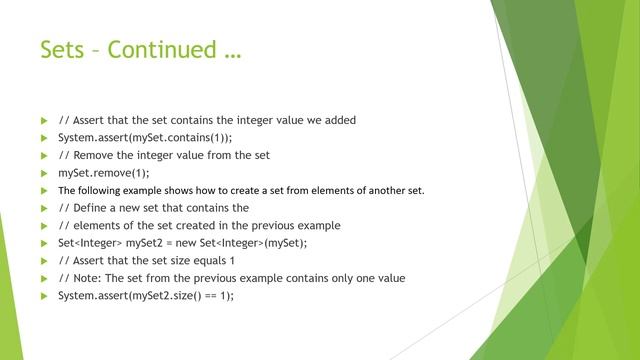 Sets – Continued …

// Assert that the set contains the integer value we added
System.assert(mySet.contains(1));
// Remove the integer value from the set
mySet.remove(1);
The following example shows how to create a set from elements of another set.
// Define a new set that contains the
// elements of the set created in the previous example
Set<Integer> mySet2 = new Set<Integer>(mySet);
// Assert that the set size equals 1
// Note: The set from the previous example contains only one value
System.assert(mySet2.size() == 1);